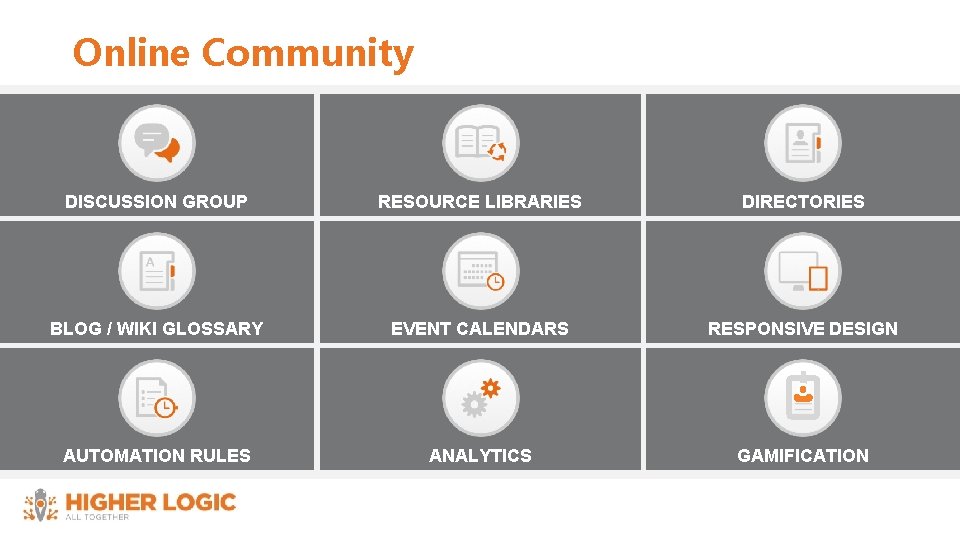 Online Community

DISCUSSION GROUP

RESOURCE LIBRARIES

DIRECTORIES

BLOG / WIKI GLOSSARY

EVENT CALENDARS

RESPONSIVE DESIGN

AUTOMATION RULES

ANALYTICS

GAMIFICATION

HIGHER LOGIC
ALL TOGETHER